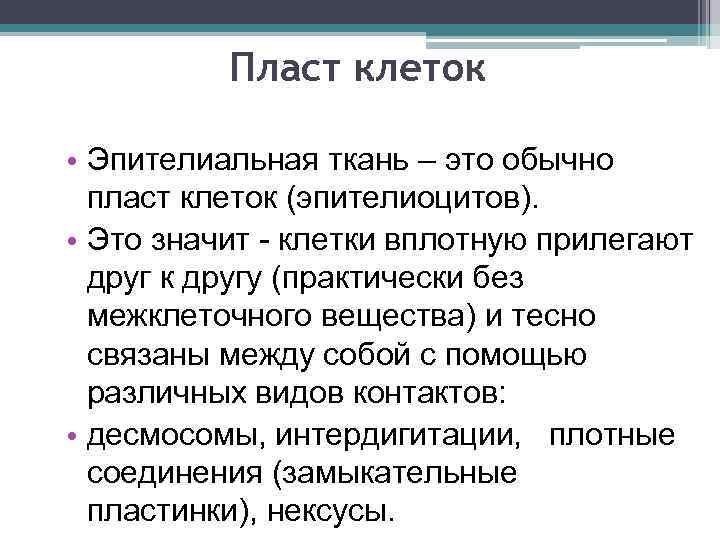 Пласт клеток

• Эпителиальная ткань – это обычно пласт клеток (эпителиоцитов).
• Это значит - клетки вплотную прилегают друг к другу (практически без межклеточного вещества) и тесно связаны между собой с помощью различных видов контактов:
• десмосомы, интердигитации, плотные соединения (замыкательные пластинки), нексусы.